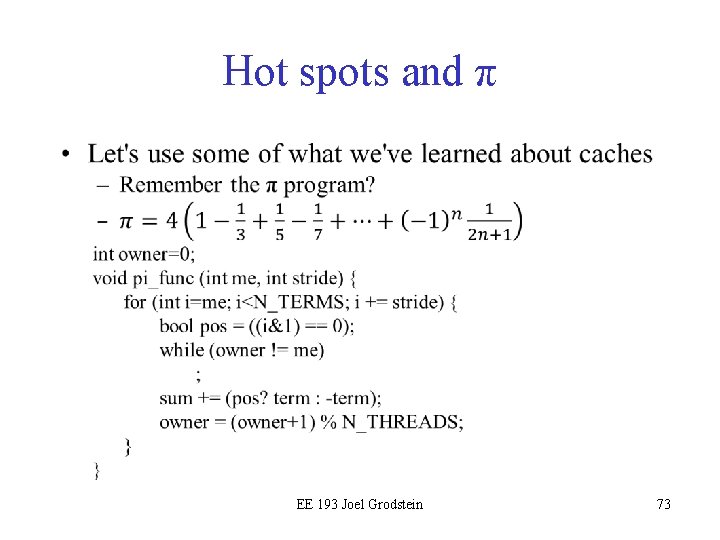 Hot spots and $\pi$

• Let's use some of what we've learned about caches
– Remember the $\pi$ program?
– $\pi = 4\left(1 - \frac{1}{3} + \frac{1}{5} - \frac{1}{7} + \cdots + (-1)^n \frac{1}{2n+1}\right)$

int owner=0;
void pi_func (int me, int stride) {
for (int i=me; i<N_TERMS; i += stride) {
bool pos = ((i&1) == 0);
while (owner != me)
;
sum += (pos? term : -term);
owner = (owner+1) % N_THREADS;
}
}

EE 193 Joel Grodstein

73